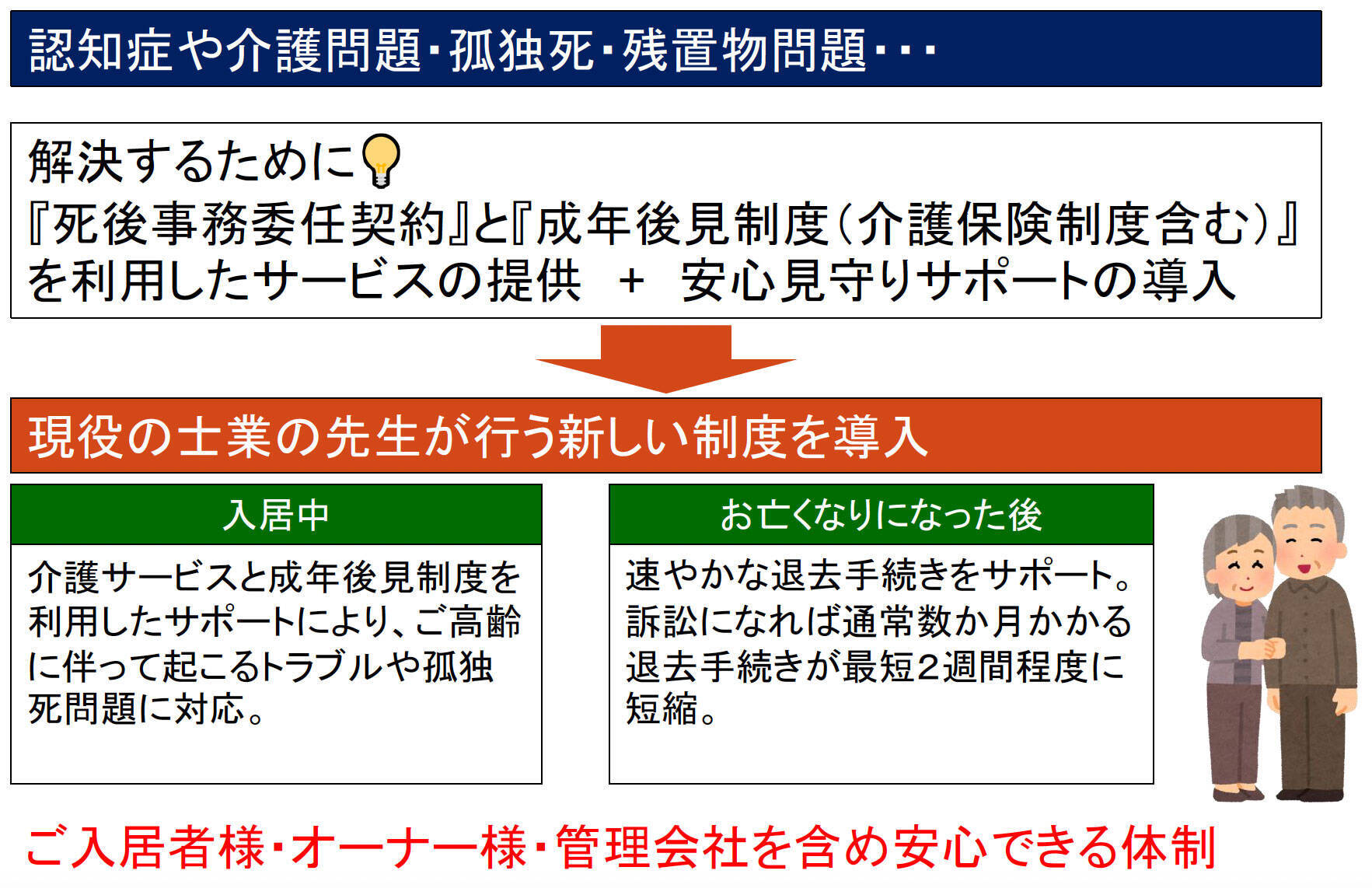 認知症や介護問題･孤独死･残置物問題･･･

解決するために
『死後事務委任契約』と『成年後見制度（介護保険制度含む）』を利用したサービスの提供　＋　安心見守りサポートの導入

現役の士業の先生が行う新しい制度を導入

入居中

介護サービスと成年後見制度を利用したサポートにより、ご高齢に伴って起こるトラブルや孤独死問題に対応。

お亡くなりになった後

速やかな退去手続きをサポート。訴訟になれば通常数か月かかる退去手続きが最短2週間程度に短縮。

ご入居者様･オーナー様･管理会社を含め安心できる体制